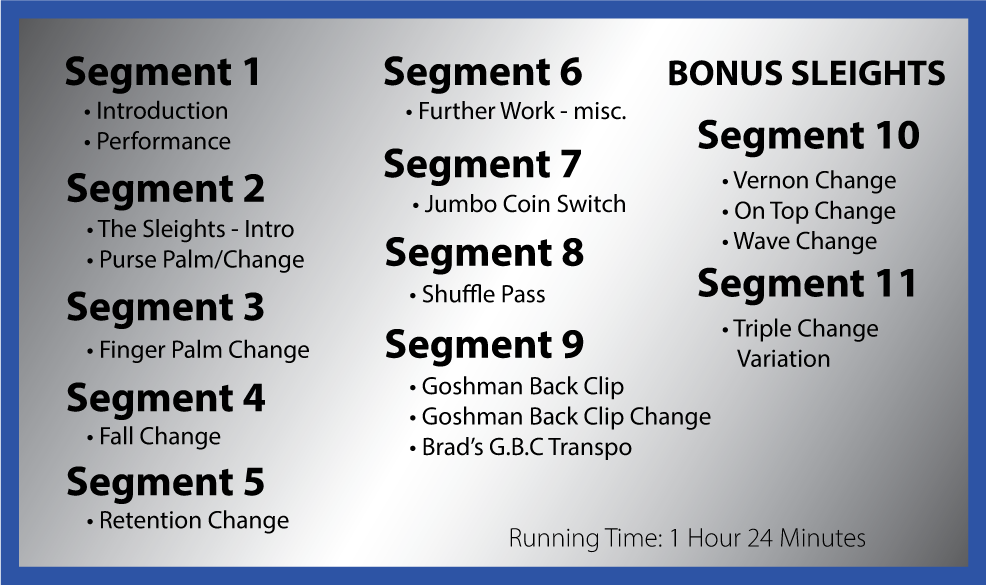 Segment 1
• Introduction
• Performance

Segment 2
• The Sleights - Intro
• Purse Palm/Change

Segment 3
• Finger Palm Change

Segment 4
• Fall Change

Segment 5
• Retention Change

Segment 6
• Further Work - misc.

Segment 7
• Jumbo Coin Switch

Segment 8
• Shuffle Pass

Segment 9
• Goshman Back Clip
• Goshman Back Clip Change
• Brad's G.B.C Transpo

BONUS SLEIGHTS

Segment 10
• Vernon Change
• On Top Change
• Wave Change

Segment 11
• Triple Change Variation

Running Time: 1 Hour 24 Minutes